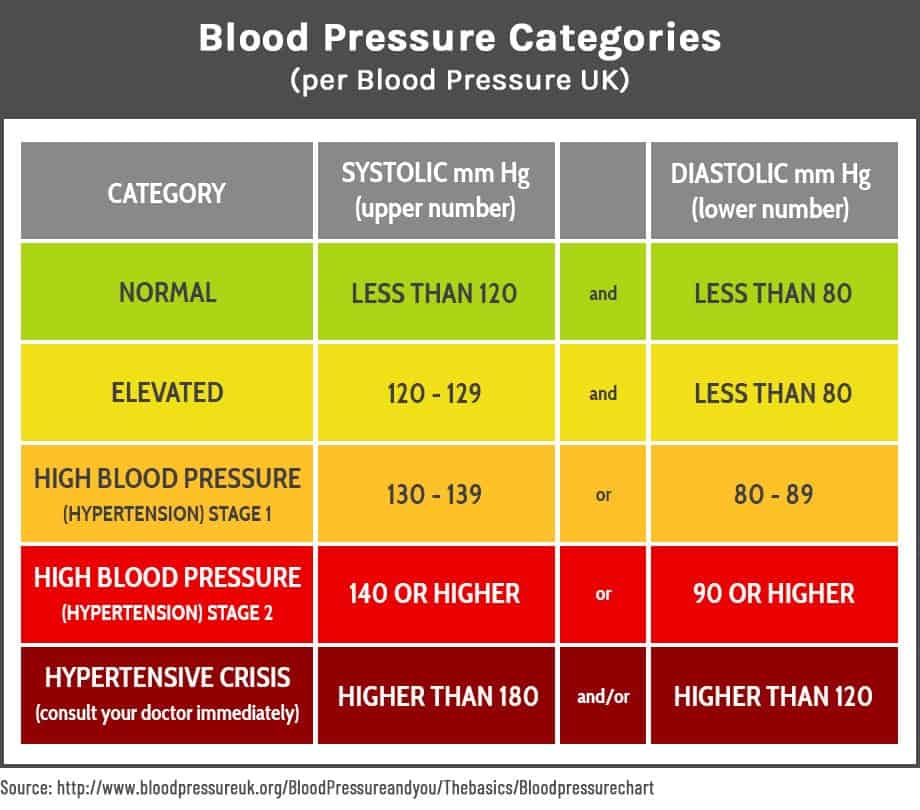 Blood Pressure Categories
(per Blood Pressure UK)

| CATEGORY | SYSTOLIC mm Hg (upper number) | | DIASTOLIC mm Hg (lower number) |
|---|---|---|---|
| NORMAL | LESS THAN 120 | and | LESS THAN 80 |
| ELEVATED | 120 - 129 | and | LESS THAN 80 |
| HIGH BLOOD PRESSURE (HYPERTENSION) STAGE 1 | 130 - 139 | or | 80 - 89 |
| HIGH BLOOD PRESSURE (HYPERTENSION) STAGE 2 | 140 OR HIGHER | or | 90 OR HIGHER |
| HYPERTENSIVE CRISIS (consult your doctor immediately) | HIGHER THAN 180 | and/or | HIGHER THAN 120 |

Source: http://www.bloodpressureuk.org/BloodPressureandyou/Thebasics/Bloodpressurechart